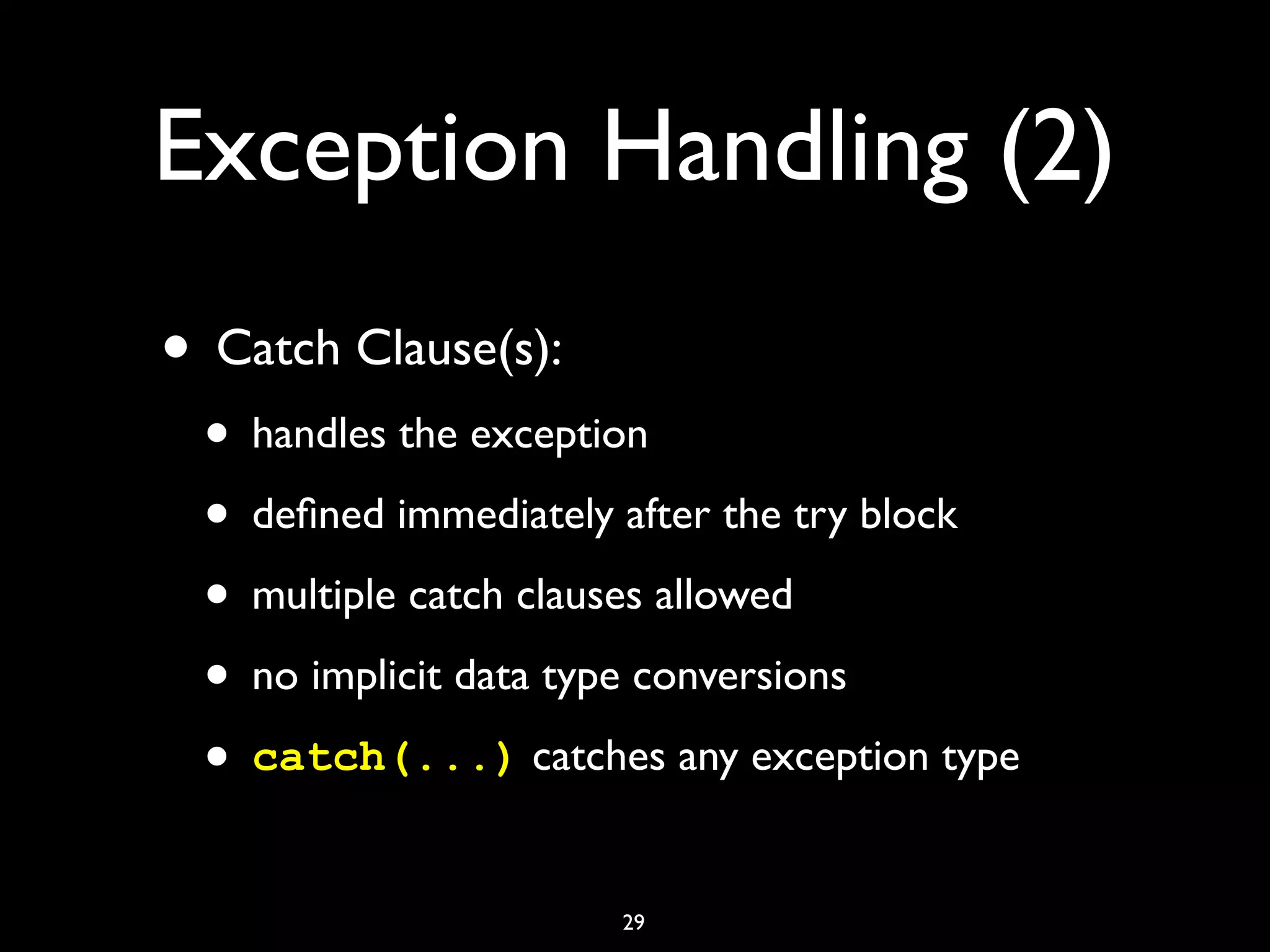 Exception Handling (2)

• Catch Clause(s):

• handles the exception

• defined immediately after the try block

• multiple catch clauses allowed

• no implicit data type conversions

• catch(...) catches any exception type

29